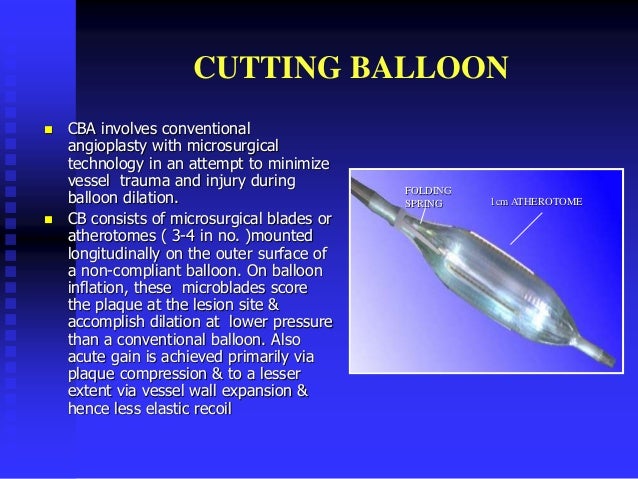 CUTTING BALLOON

- CBA involves conventional angioplasty with microsurgical technology in an attempt to minimize vessel trauma and injury during balloon dilation.
- CB consists of microsurgical blades or atherotomes ( 3-4 in no. )mounted longitudinally on the outer surface of a non-compliant balloon. On balloon inflation, these microblades score the plaque at the lesion site & accomplish dilation at lower pressure than a conventional balloon. Also acute gain is achieved primarily via plaque compression & to a lesser extent via vessel wall expansion & hence less elastic recoil

FOLDING SPRING

1cm ATHEROTOME